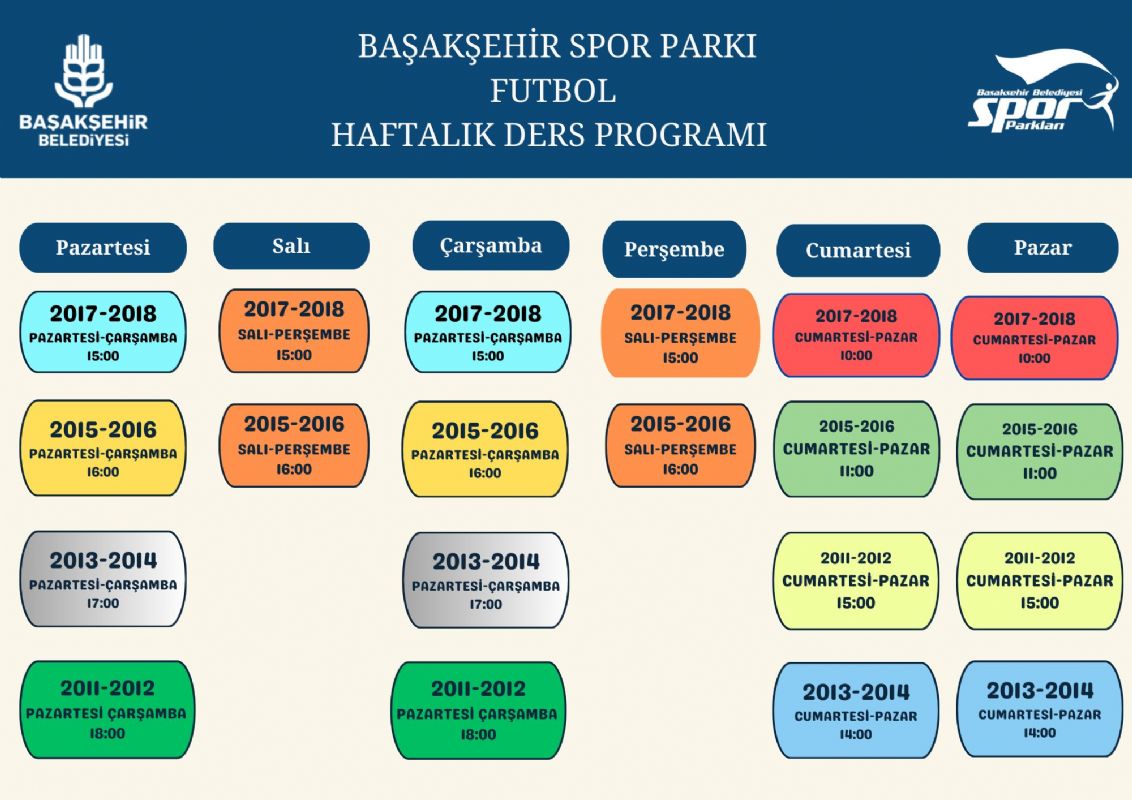 BAŞAKŞEHİR BELEDİYESİ

BAŞAKŞEHİR SPOR PARKI
FUTBOL
HAFTALIK DERS PROGRAMI

Başakşehir Belediyesi Spor Parkları

Pazartesi

2017-2018
PAZARTESİ-ÇARŞAMBA
15:00

2015-2016
PAZARTESİ-ÇARŞAMBA
16:00

2013-2014
PAZARTESİ-ÇARŞAMBA
17:00

2011-2012
PAZARTESİ ÇARŞAMBA
18:00

Salı

2017-2018
SALI-PERŞEMBE
15:00

2015-2016
SALI-PERŞEMBE
16:00

Çarşamba

2017-2018
PAZARTESİ-ÇARŞAMBA
15:00

2015-2016
PAZARTESİ-ÇARŞAMBA
16:00

2013-2014
PAZARTESİ-ÇARŞAMBA
17:00

2011-2012
PAZARTESİ ÇARŞAMBA
18:00

Perşembe

2017-2018
SALI-PERŞEMBE
15:00

2015-2016
SALI-PERŞEMBE
16:00

Cumartesi

2017-2018
CUMARTESİ-PAZAR
10:00

2015-2016
CUMARTESİ-PAZAR
11:00

2011-2012
CUMARTESİ-PAZAR
15:00

2013-2014
CUMARTESİ-PAZAR
14:00

Pazar

2017-2018
CUMARTESİ-PAZAR
10:00

2015-2016
CUMARTESİ-PAZAR
11:00

2011-2012
CUMARTESİ-PAZAR
15:00

2013-2014
CUMARTESİ-PAZAR
14:00